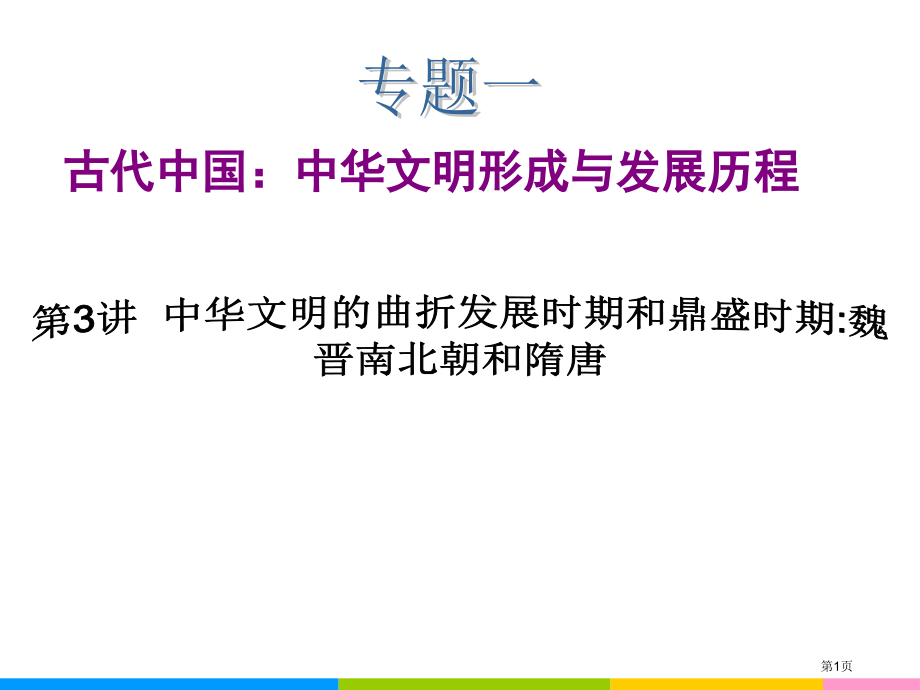 专题一

古代中国：中华文明形成与发展历程

第3讲　中华文明的曲折发展时期和鼎盛时期:魏晋南北朝和隋唐

第1页